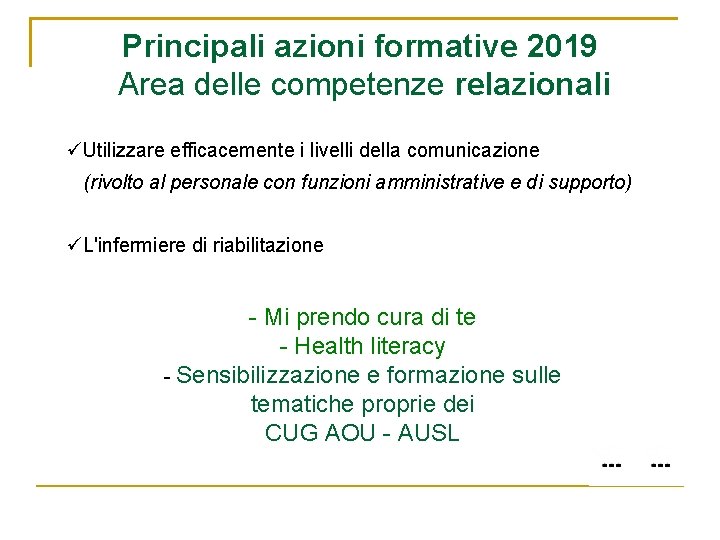 Principali azioni formative 2019
Area delle competenze relazionali

✓Utilizzare efficacemente i livelli della comunicazione
(rivolto al personale con funzioni amministrative e di supporto)

✓L'infermiere di riabilitazione

- Mi prendo cura di te
- Health literacy
- Sensibilizzazione e formazione sulle tematiche proprie dei CUG AOU - AUSL

--- ---